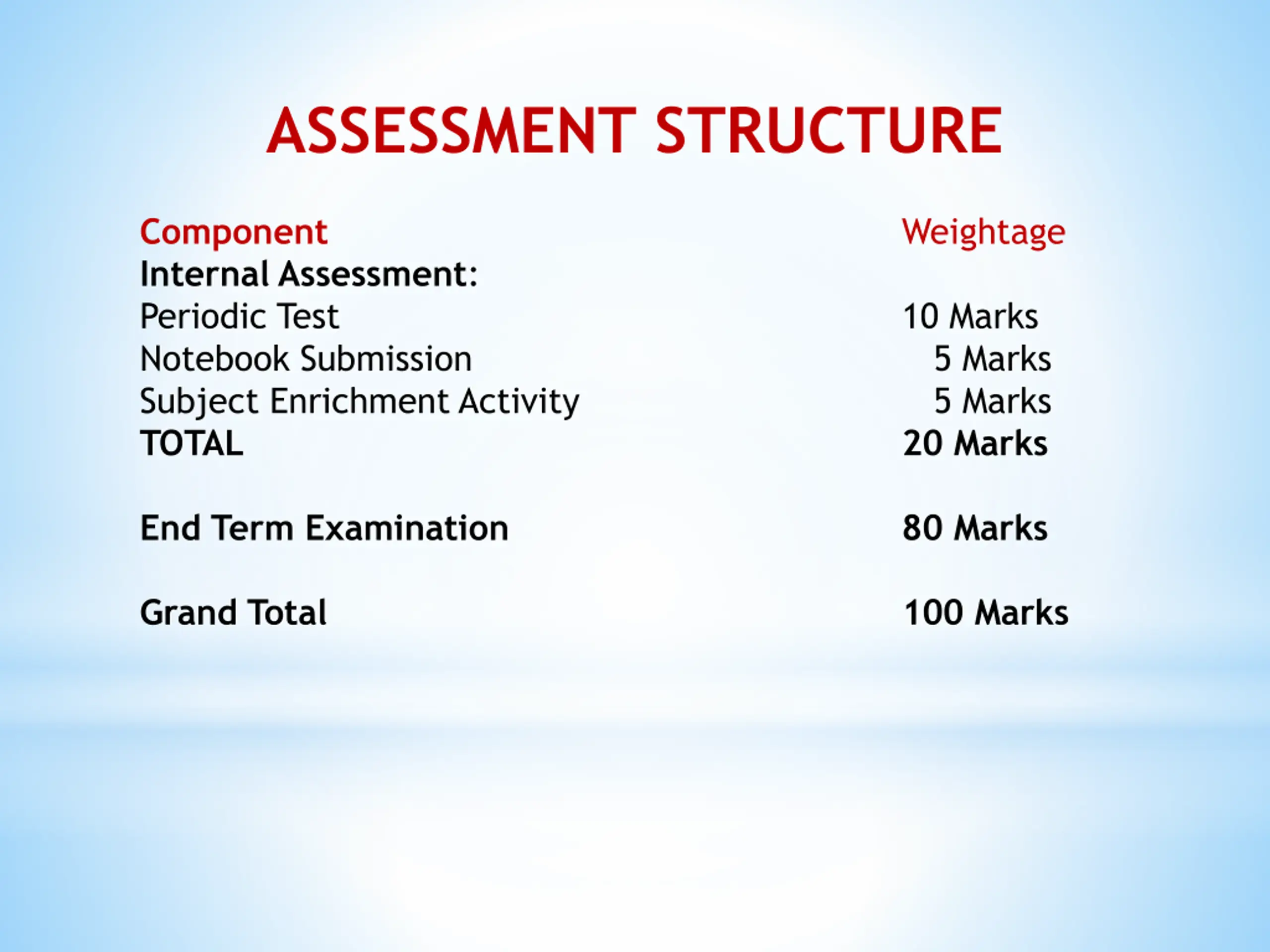 ASSESSMENT STRUCTURE

| Component | Weightage |
|---|---|
| Internal Assessment: | |
| Periodic Test | 10 Marks |
| Notebook Submission | 5 Marks |
| Subject Enrichment Activity | 5 Marks |
| TOTAL | 20 Marks |
| End Term Examination | 80 Marks |
| Grand Total | 100 Marks |